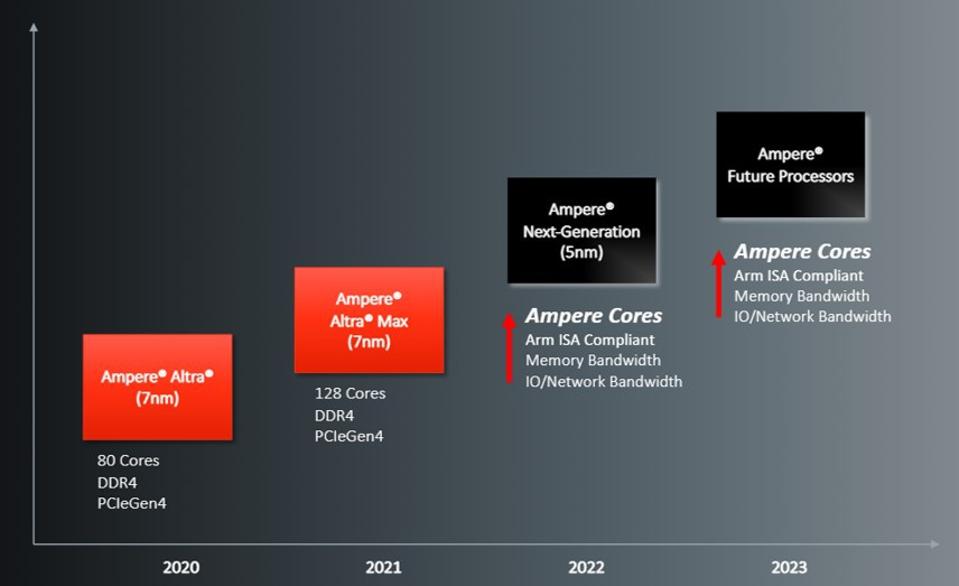 Ampere® Altra®
(7nm)

80 Cores
DDR4
PCIeGen4

Ampere®
Altra® Max
(7nm)

128 Cores
DDR4
PCIeGen4

Ampere®
Next-Generation
(5nm)

Ampere Cores
Arm ISA Compliant
Memory Bandwidth
IO/Network Bandwidth

Ampere®
Future Processors

Ampere Cores
Arm ISA Compliant
Memory Bandwidth
IO/Network Bandwidth

2020

2021

2022

2023